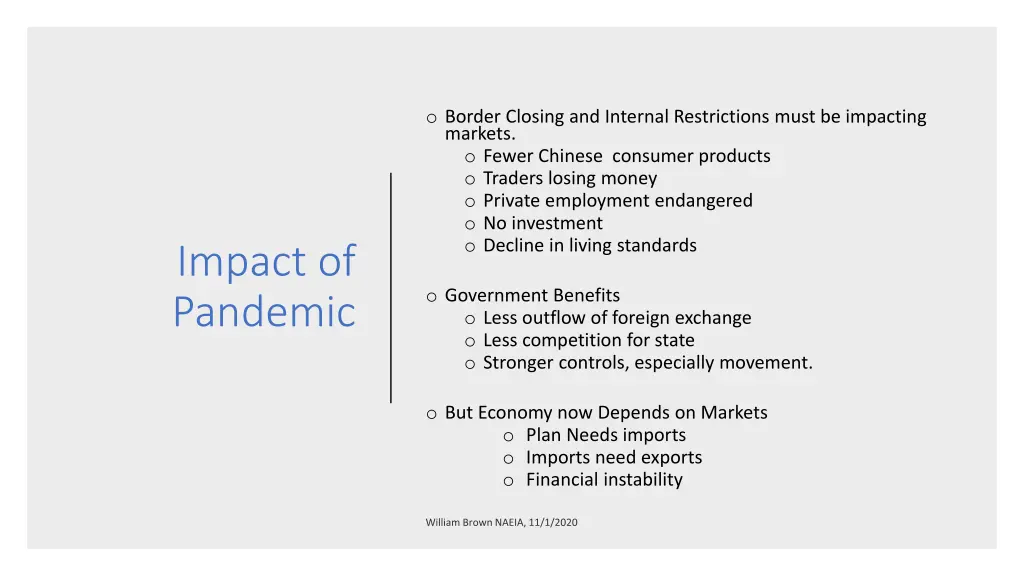 Impact of Pandemic

o Border Closing and Internal Restrictions must be impacting markets.
o Fewer Chinese consumer products
o Traders losing money
o Private employment endangered
o No investment
o Decline in living standards

o Government Benefits
o Less outflow of foreign exchange
o Less competition for state
o Stronger controls, especially movement.

o But Economy now Depends on Markets
o Plan Needs imports
o Imports need exports
o Financial instability

William Brown NAEIA, 11/1/2020